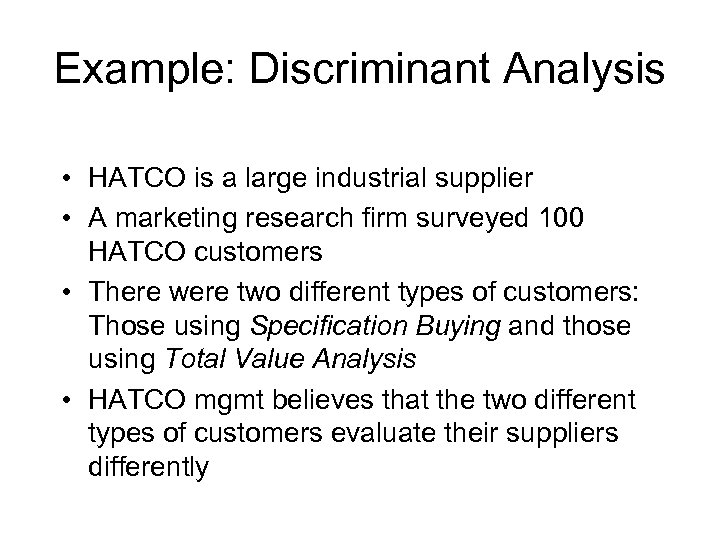 Example: Discriminant Analysis

• HATCO is a large industrial supplier
• A marketing research firm surveyed 100 HATCO customers
• There were two different types of customers: Those using Specification Buying and those using Total Value Analysis
• HATCO mgmt believes that the two different types of customers evaluate their suppliers differently